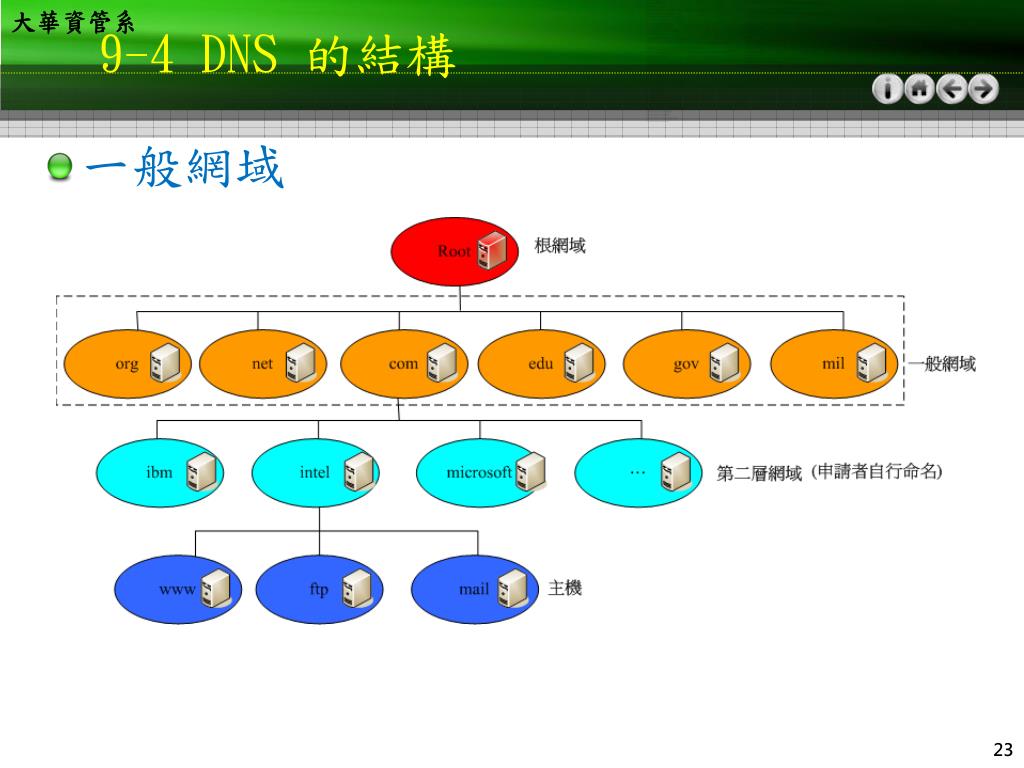 大華資管系

9-4 DNS 的結構

一般網域

Root

根網域

org

net

com

edu

gov

mil

一般網域

ibm

intel

microsoft

…

第二層網域 (申請者自行命名)

www

ftp

mail

主機

23